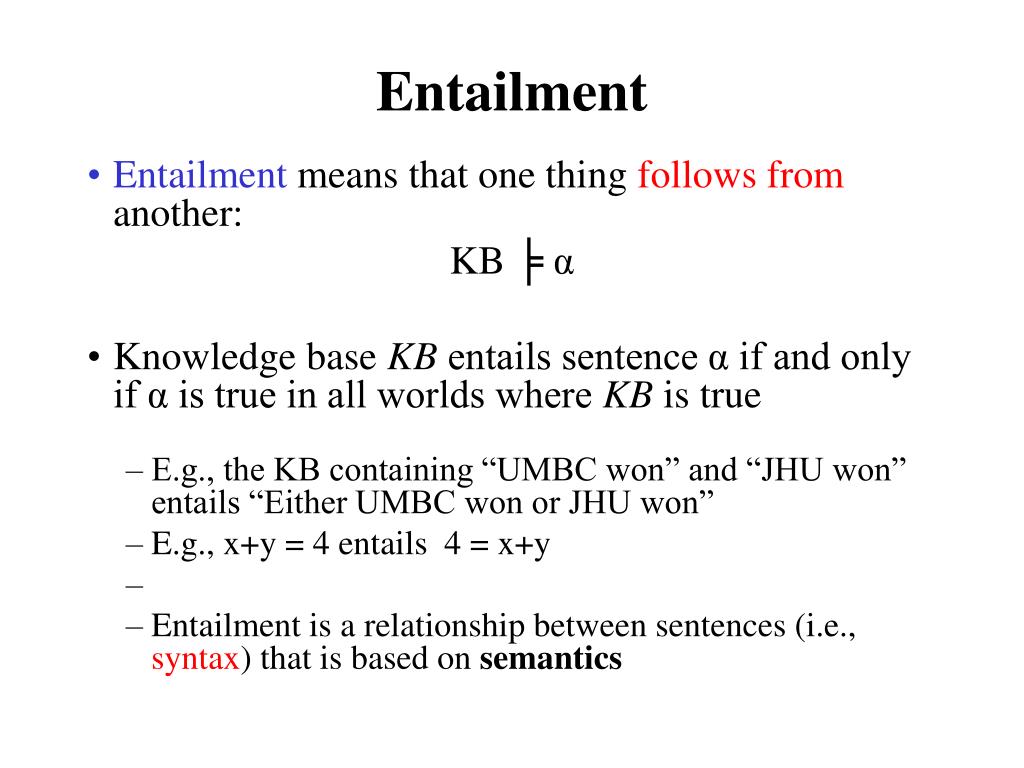 Entailment

• Entailment means that one thing follows from another:

KB ╞ α

• Knowledge base KB entails sentence α if and only if α is true in all worlds where KB is true

– E.g., the KB containing “UMBC won” and “JHU won” entails “Either UMBC won or JHU won”
– E.g., x+y = 4 entails 4 = x+y
–
– Entailment is a relationship between sentences (i.e., syntax) that is based on semantics